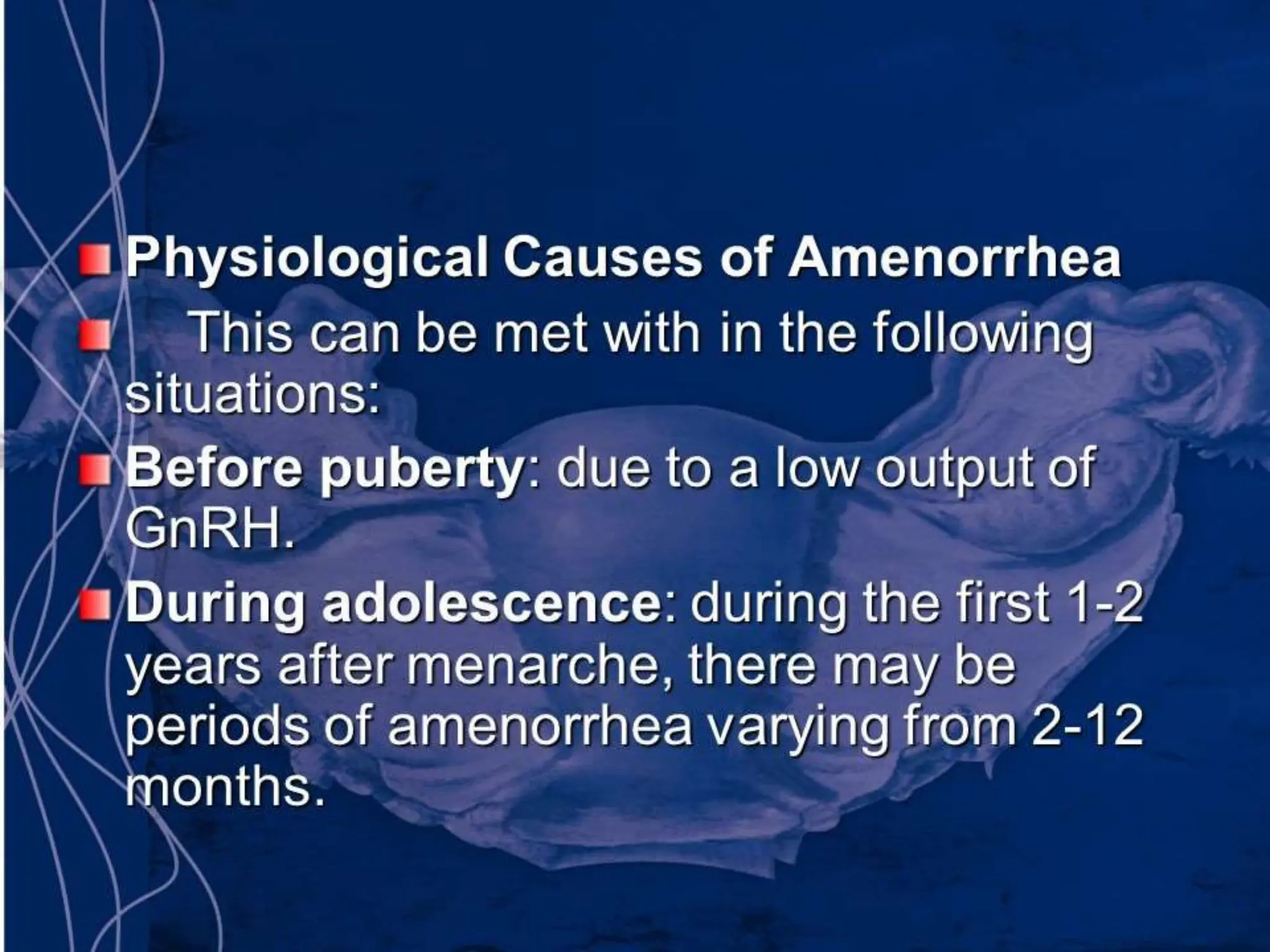 Physiological Causes of Amenorrhea

This can be met with in the following situations:

Before puberty: due to a low output of GnRH.

During adolescence: during the first 1-2 years after menarche, there may be periods of amenorrhea varying from 2-12 months.